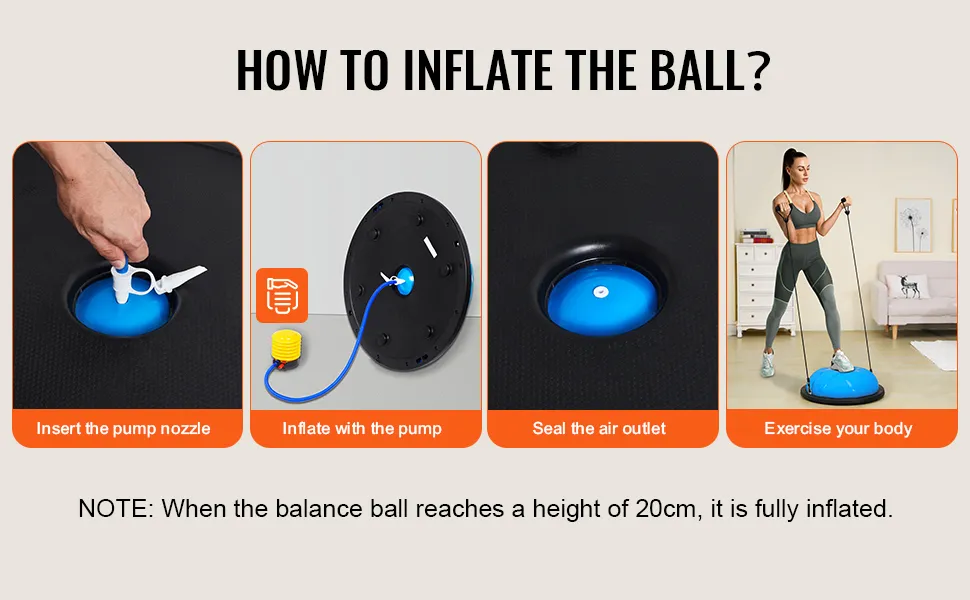 HOW TO INFLATE THE BALL?

Insert the pump nozzle

Inflate with the pump

Seal the air outlet

Exercise your body

NOTE: When the balance ball reaches a height of 20cm, it is fully inflated.